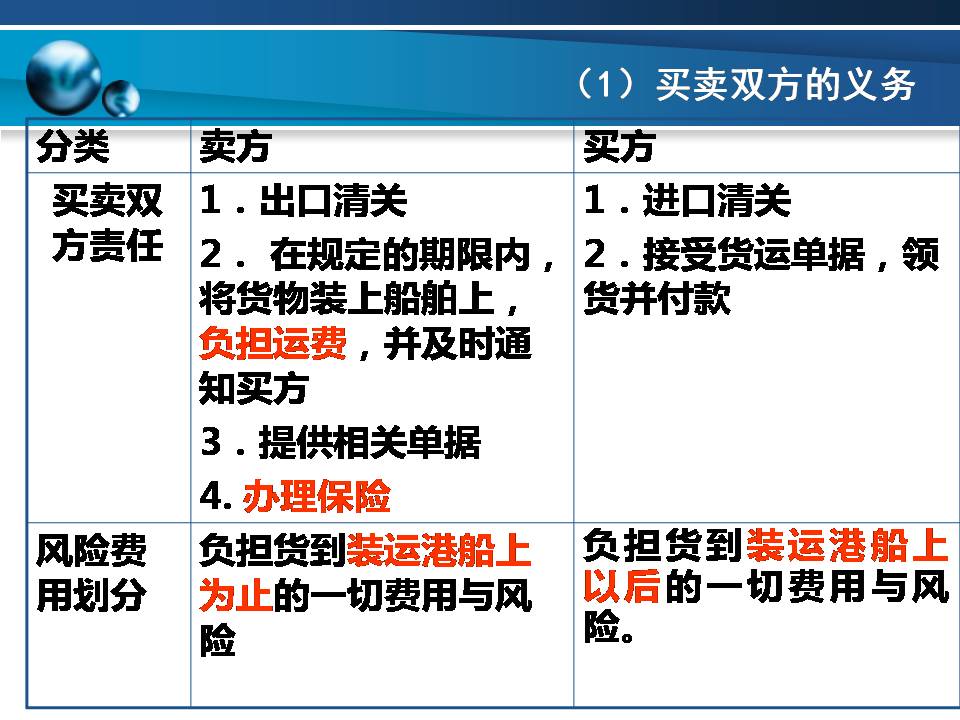 （1）买卖双方的义务

| 分类 | 卖方 | 买方 |
|---|---|---|
| 买卖双方责任 | 1．出口清关 2． 在规定的期限内，将货物装上船舶上，负担运费，并及时通知买方 3．提供相关单据 4. 办理保险 | 1．进口清关 2．接受货运单据，领货并付款 |
| 风险费用划分 | 负担货到装运港船上为止的一切费用与风险 | 负担货到装运港船上以后的一切费用与风险。 |